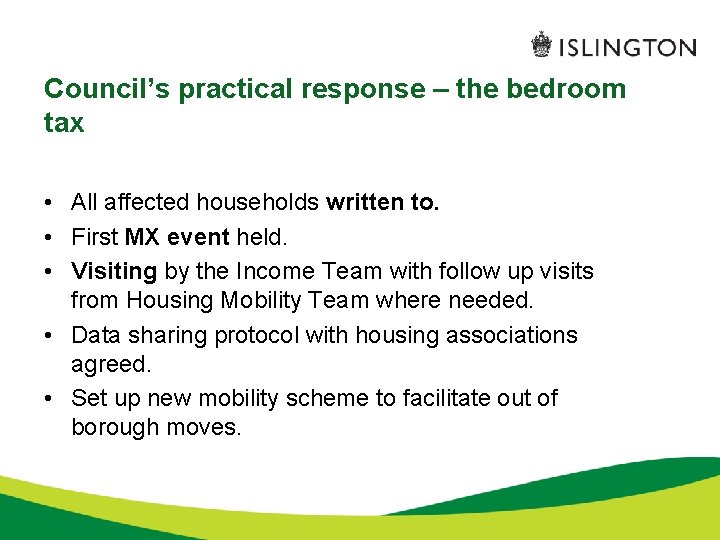 ISLINGTON

Council's practical response – the bedroom tax

• All affected households written to.
• First MX event held.
• Visiting by the Income Team with follow up visits from Housing Mobility Team where needed.
• Data sharing protocol with housing associations agreed.
• Set up new mobility scheme to facilitate out of borough moves.